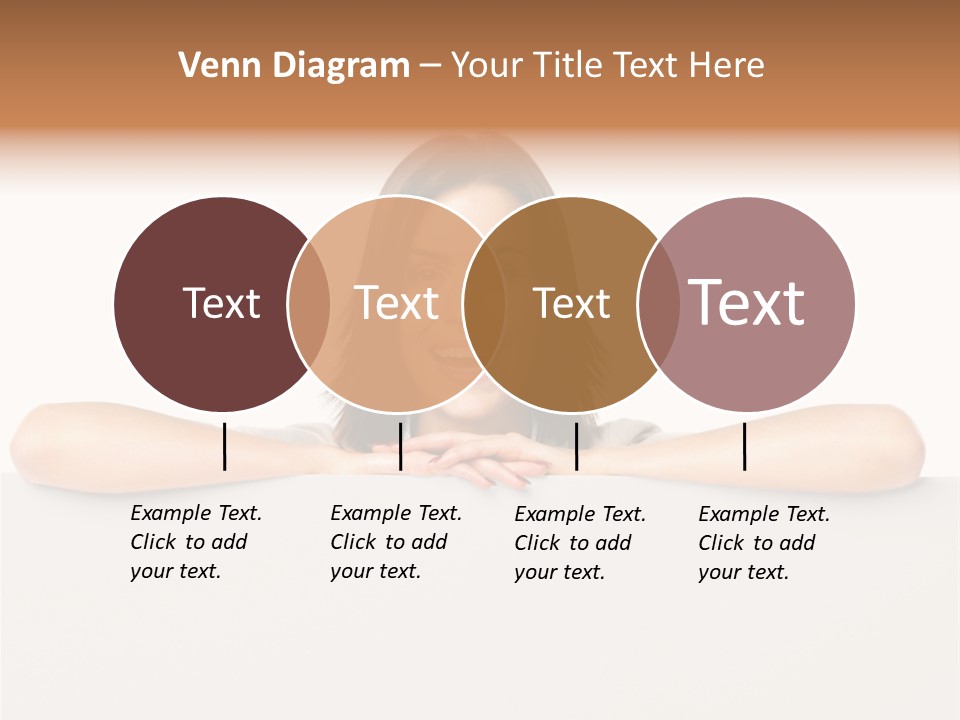 Venn Diagram – Your Title Text Here

Text

Text

Text

Text

Example Text. Click to add your text.

Example Text. Click to add your text.

Example Text. Click to add your text.

Example Text. Click to add your text.